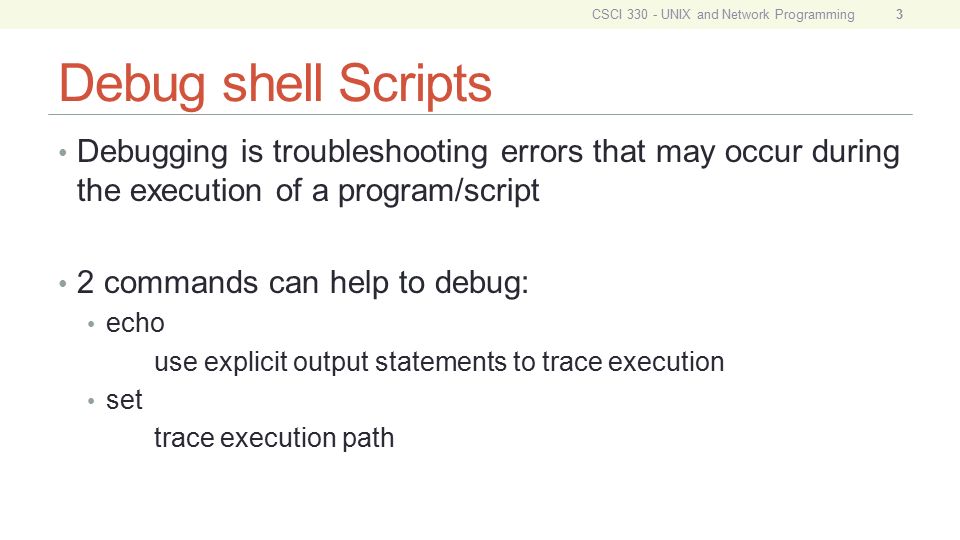 CSCI 330 - UNIX and Network Programming 3

Debug shell Scripts

• Debugging is troubleshooting errors that may occur during the execution of a program/script

• 2 commands can help to debug:
  • echo
    use explicit output statements to trace execution
  • set
    trace execution path